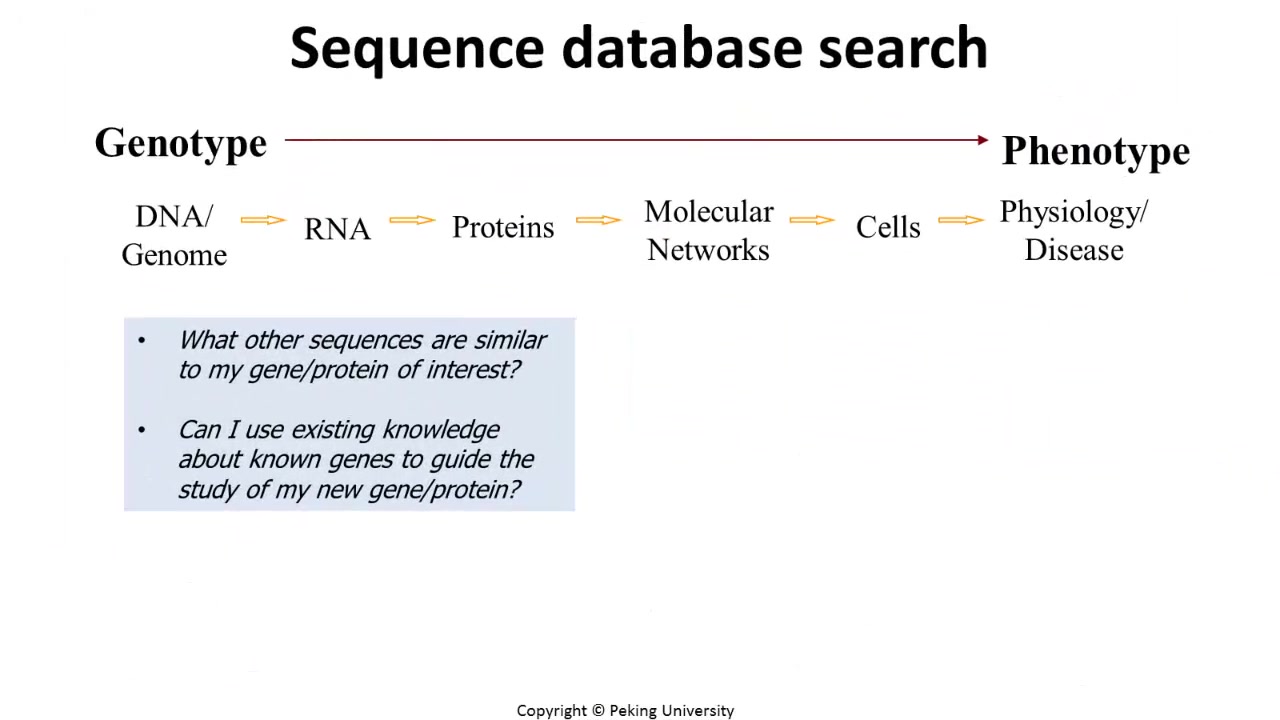 Sequence database search

Genotype

Phenotype

DNA/ Genome

RNA

Proteins

Molecular Networks

Cells

Physiology/ Disease

• What other sequences are similar to my gene/protein of interest?

• Can I use existing knowledge about known genes to guide the study of my new gene/protein?

Copyright © Peking University